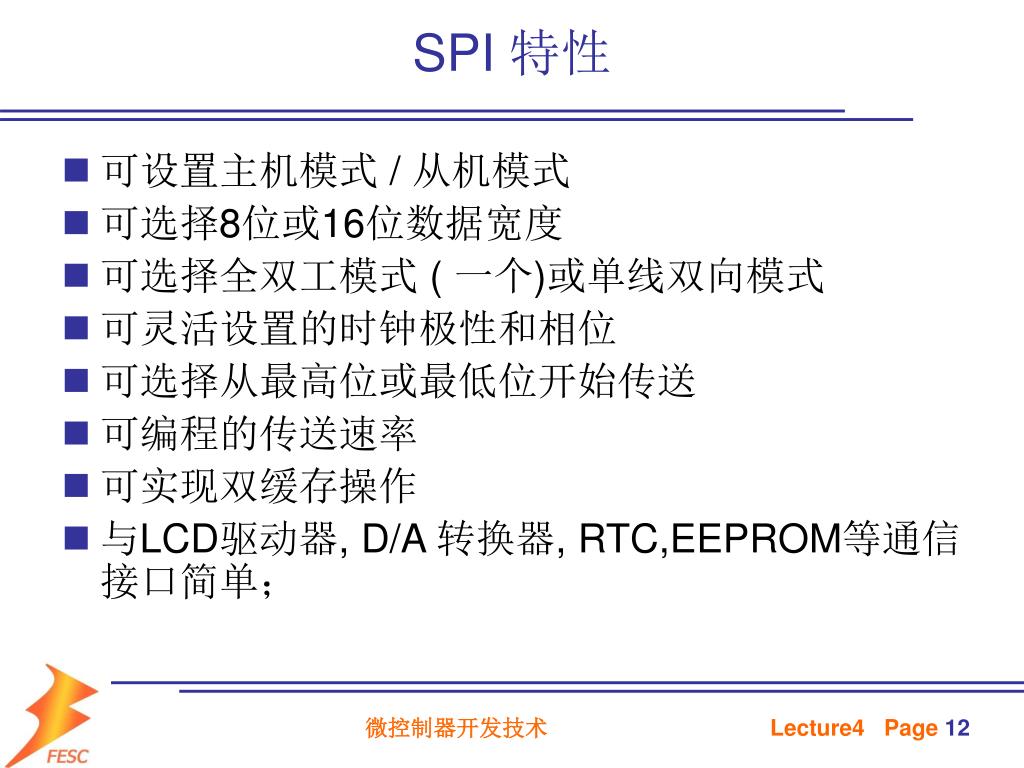 SPI 特性

■ 可设置主机模式 / 从机模式
■ 可选择8位或16位数据宽度
■ 可选择全双工模式 ( 一个)或单线双向模式
■ 可灵活设置的时钟极性和相位
■ 可选择从最高位或最低位开始传送
■ 可编程的传送速率
■ 可实现双缓存操作
■ 与LCD驱动器, D/A 转换器, RTC,EEPROM等通信接口简单；

FESC

微控制器开发技术

Lecture4 Page 12